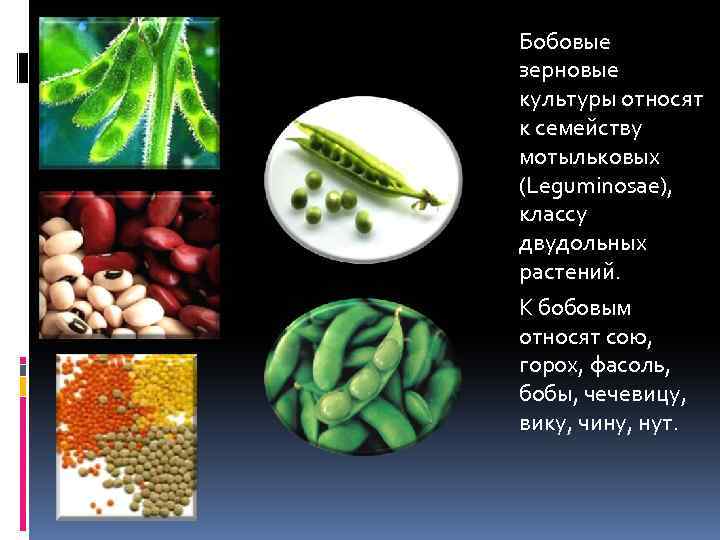 Бобовые зерновые культуры относят к семейству мотыльковых (Leguminosae), классу двудольных растений.

К бобовым относят сою, горох, фасоль, бобы, чечевицу, вику, чину, нут.